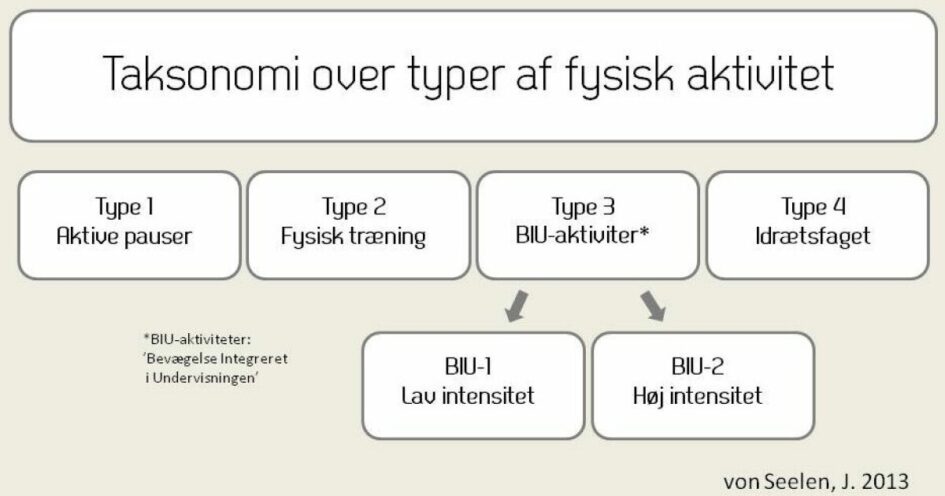 Taksonomi over typer af fysisk aktivitet

Type 1
Aktive pauser

Type 2
Fysisk træning

Type 3
BIU-aktiviter*

Type 4
Idrætsfaget

*BIU-aktiviteter:
'Bevægelse Integreret i Undervisningen'

BIU-1
Lav intensitet

BIU-2
Høj intensitet

von Seelen, J. 2013